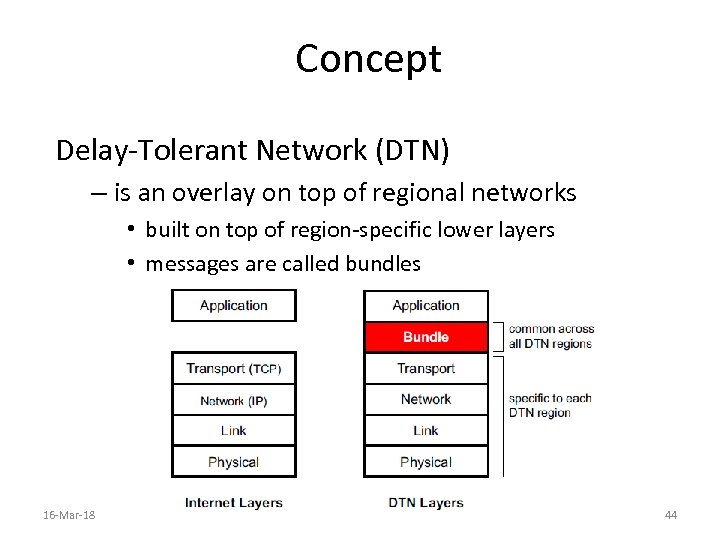 Concept

Delay-Tolerant Network (DTN)

– is an overlay on top of regional networks

• built on top of region-specific lower layers

• messages are called bundles

Application

Transport (TCP)

Network (IP)

Link

Physical

Internet Layers

Application

Bundle

Transport

Network

Link

Physical

DTN Layers

common across all DTN regions

specific to each DTN region

16-Mar-18

44